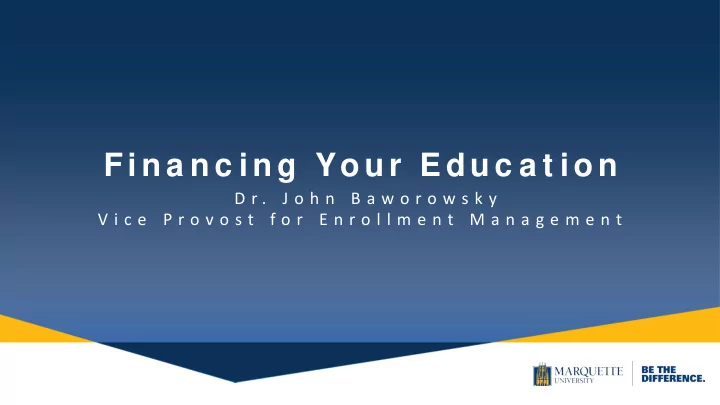 Financing Your Education

Dr. John Baworowsky
Vice Provost for Enrollment Management

MARQUETTE UNIVERSITY

BE THE DIFFERENCE.